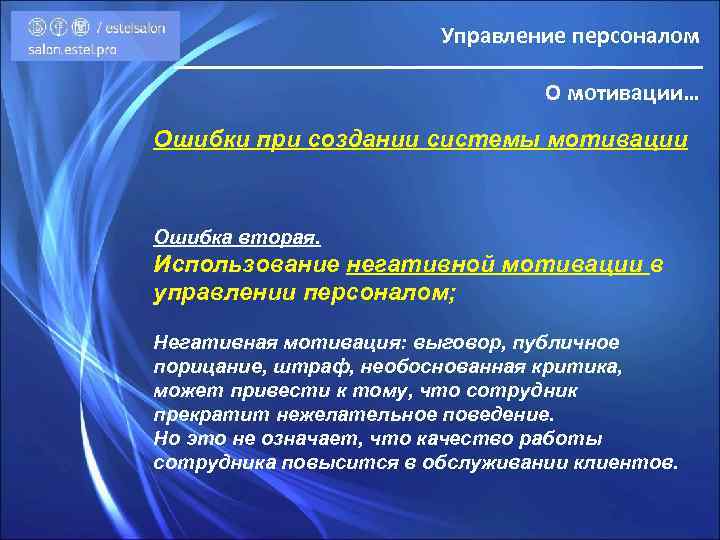 / estelsalon
salon.estel.pro

Управление персоналом

О мотивации…

Ошибки при создании системы мотивации

Ошибка вторая.
Использование негативной мотивации в управлении персоналом;

Негативная мотивация: выговор, публичное порицание, штраф, необоснованная критика, может привести к тому, что сотрудник прекратит нежелательное поведение.
Но это не означает, что качество работы сотрудника повысится в обслуживании клиентов.